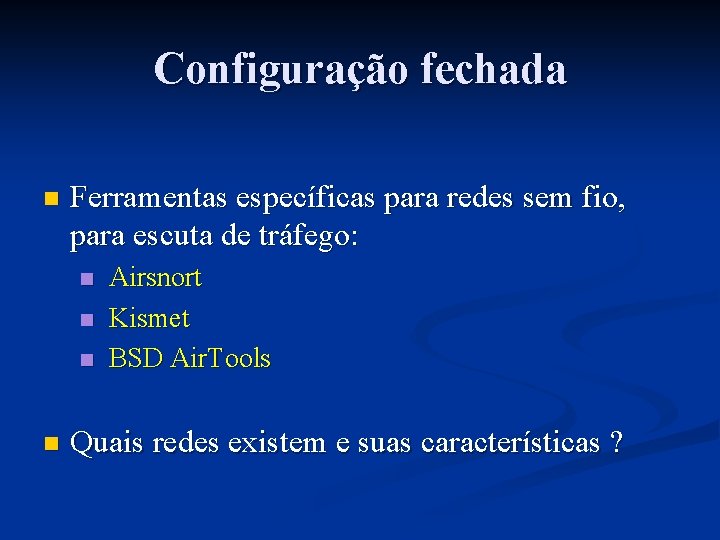 Configuração fechada

Ferramentas específicas para redes sem fio, para escuta de tráfego:

Airsnort
Kismet
BSD AirTools

Quais redes existem e suas características ?